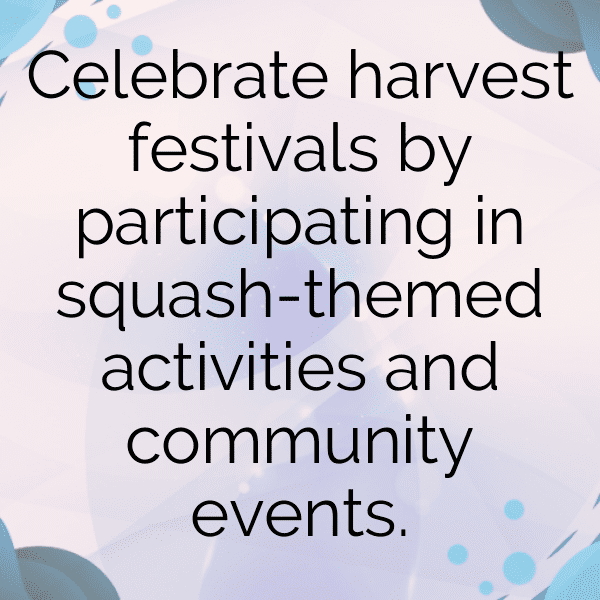 Celebrate harvest festivals by participating in squash-themed activities and community events.